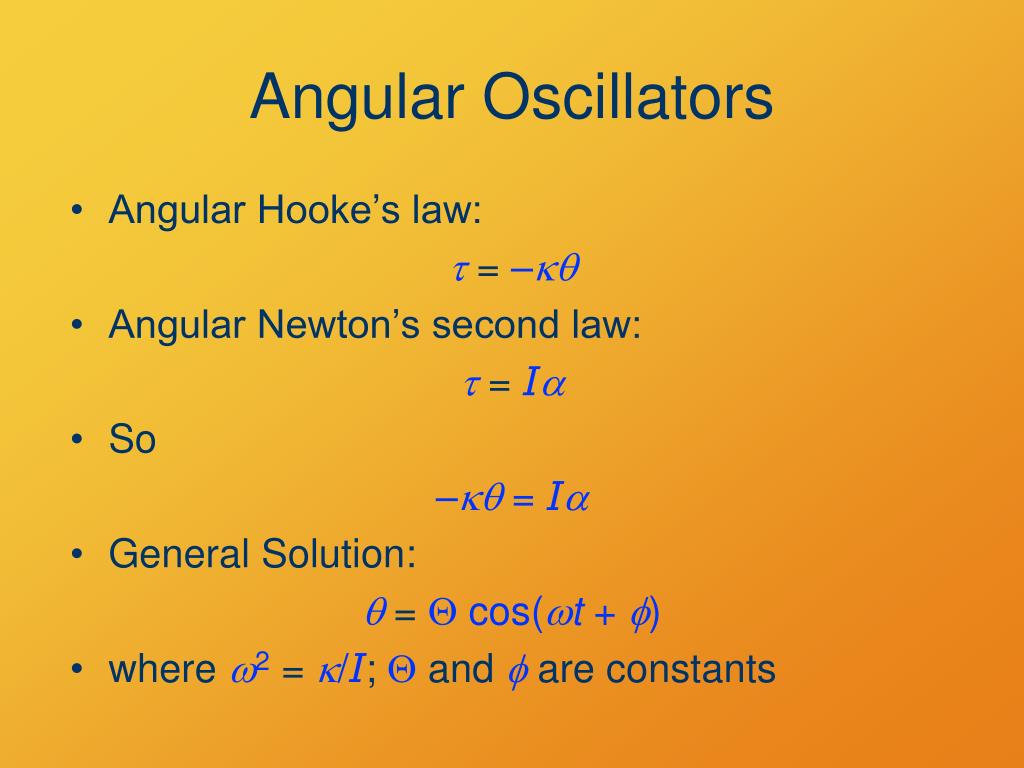 Angular Oscillators

• Angular Hooke's law:

$\tau = -\kappa\theta$

• Angular Newton's second law:

$\tau = I\alpha$

• So

$-\kappa\theta = I\alpha$

• General Solution:

$\theta = \Theta \cos(\omega t + \phi)$

• where $\omega^2 = \kappa/I$; $\Theta$ and $\phi$ are constants